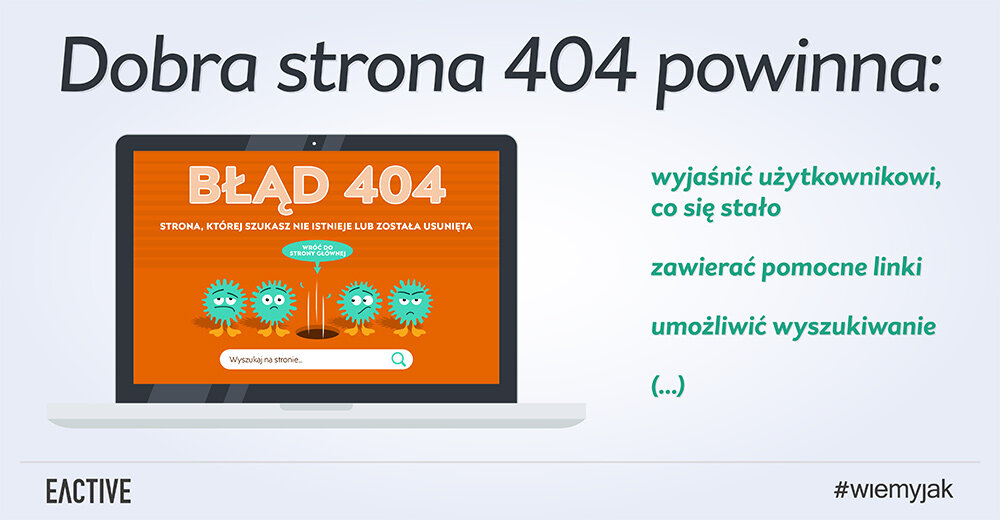 Dobra strona 404 powinna:

BŁĄD 404

STRONA, KTÓREJ SZUKASZ NIE ISTNIEJE LUB ZOSTAŁA USUNIĘTA

WRÓĆ DO STRONY GŁÓWNEJ

Wyszukaj na stronie...

wyjaśnić użytkownikowi, co się stało

zawierać pomocne linki

umożliwić wyszukiwanie

(...)

EACTIVE

#wiemyjak